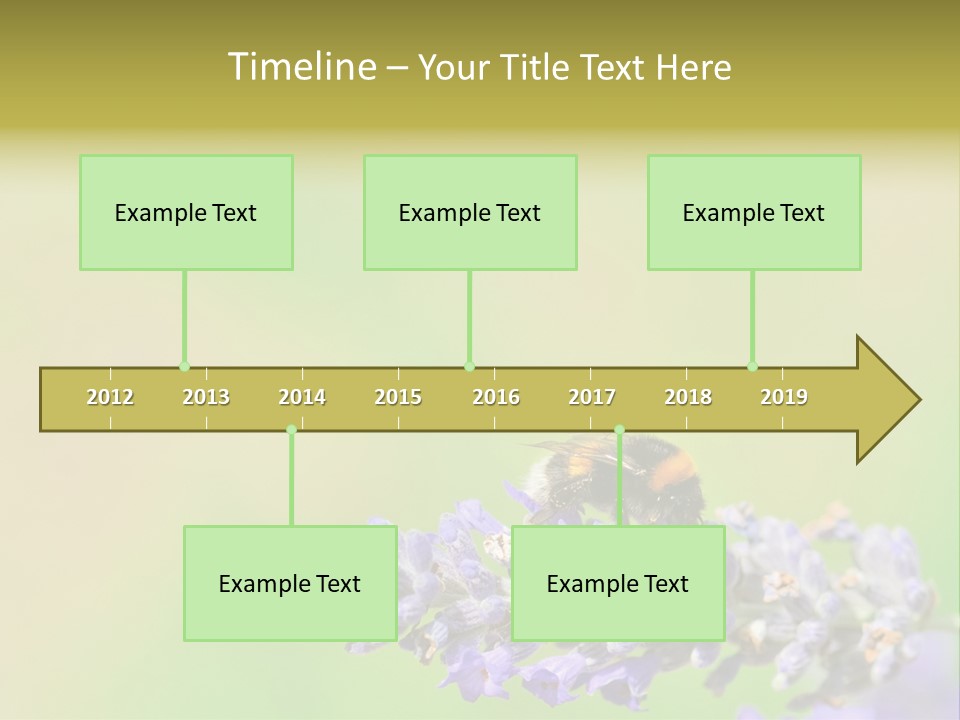 Timeline – Your Title Text Here

Example Text

Example Text

Example Text

2012 2013 2014 2015 2016 2017 2018 2019

Example Text

Example Text